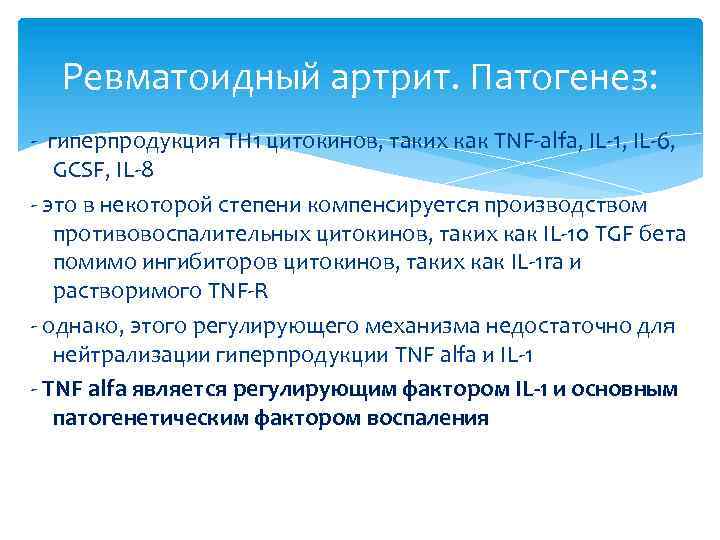 Ревматоидный артрит. Патогенез:

- гиперпродукция TH1 цитокинов, таких как TNF-alfa, IL-1, IL-6, GCSF, IL-8

- это в некоторой степени компенсируется производством противовоспалительных цитокинов, таких как IL-10 TGF бета помимо ингибиторов цитокинов, таких как IL-1ra и растворимого TNF-R

- однако, этого регулирующего механизма недостаточно для нейтрализации гиперпродукции TNF alfa и IL-1

- TNF alfa является регулирующим фактором IL-1 и основным патогенетическим фактором воспаления